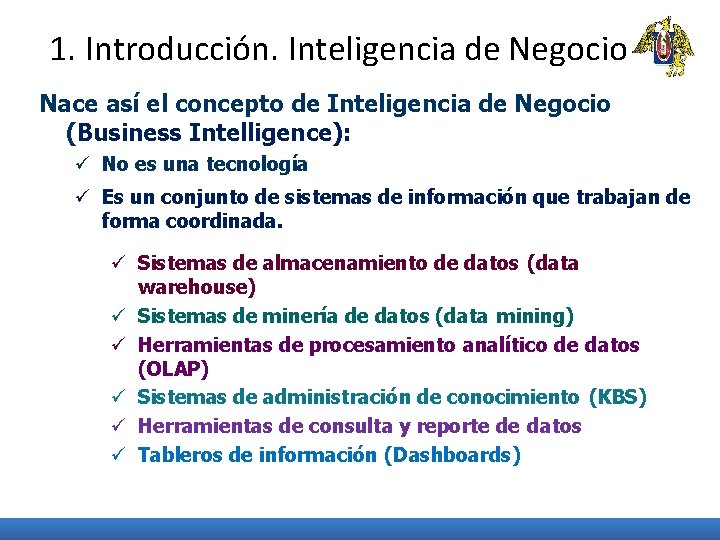 1. Introducción. Inteligencia de Negocio

Nace así el concepto de Inteligencia de Negocio (Business Intelligence):

✓ No es una tecnología

✓ Es un conjunto de sistemas de información que trabajan de forma coordinada.

✓ Sistemas de almacenamiento de datos (data warehouse)
✓ Sistemas de minería de datos (data mining)
✓ Herramientas de procesamiento analítico de datos (OLAP)
✓ Sistemas de administración de conocimiento (KBS)
✓ Herramientas de consulta y reporte de datos
✓ Tableros de información (Dashboards)